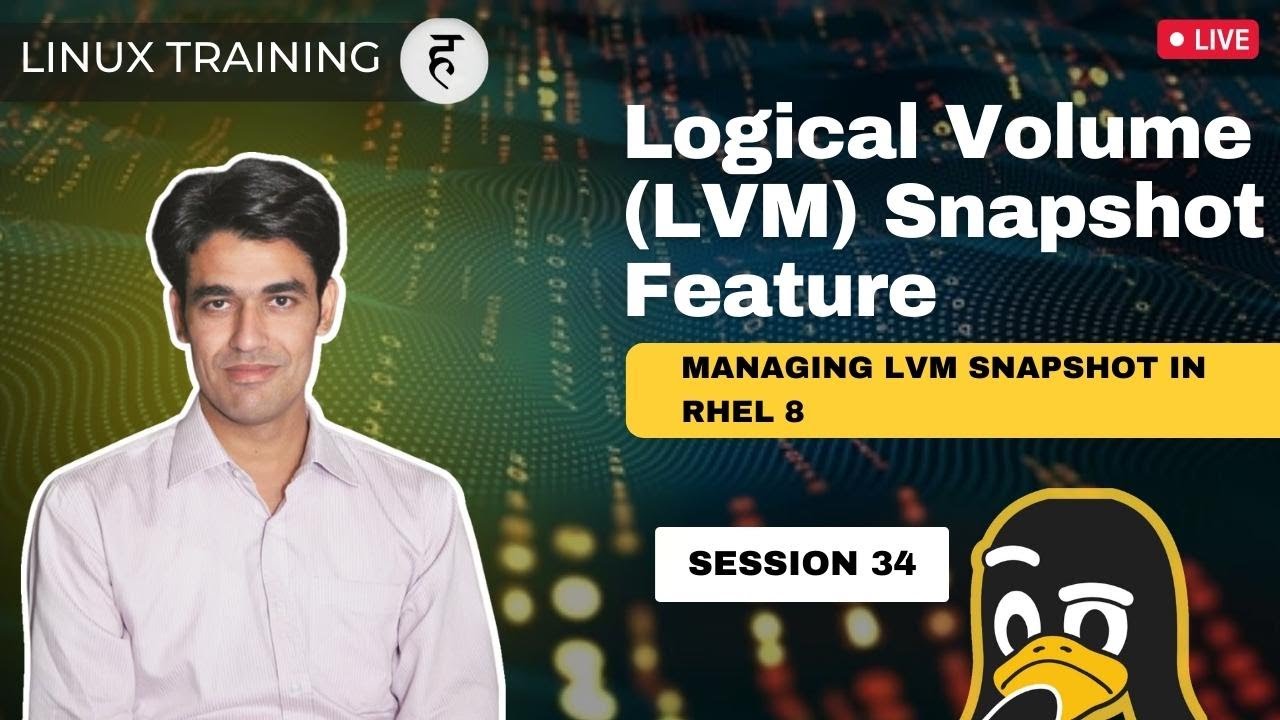 LINUX TRAINING ह

LIVE

Logical Volume (LVM) Snapshot Feature

MANAGING LVM SNAPSHOT IN RHEL 8

SESSION 34